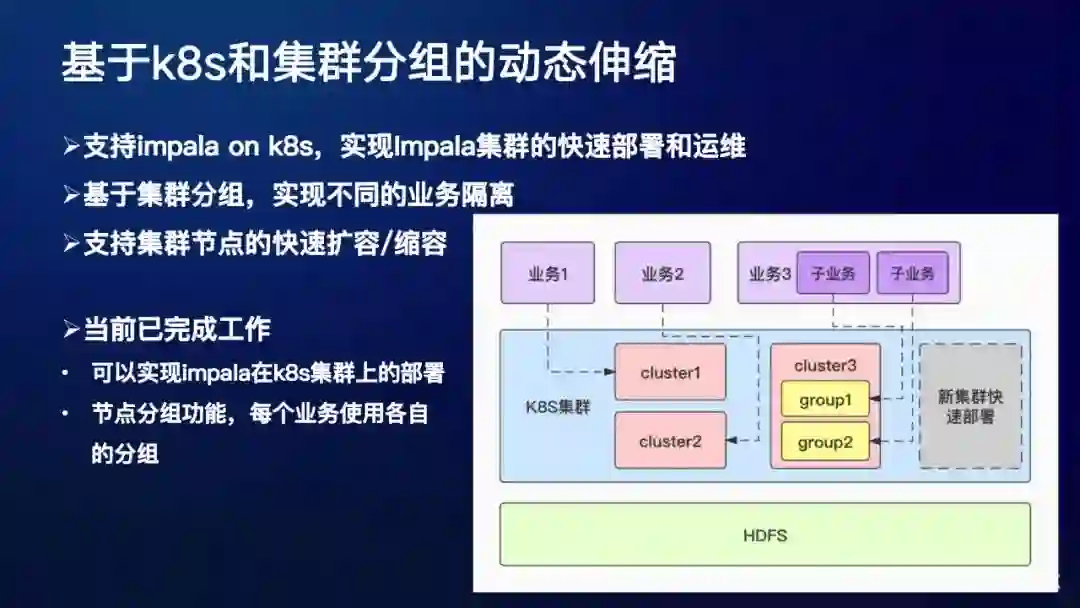 基于k8s和集群分组的动态伸缩

➢支持impala on k8s，实现Impala集群的快速部署和运维

➢基于集群分组，实现不同的业务隔离

➢支持集群节点的快速扩容/缩容

➢当前已完成工作

• 可以实现impala在k8s集群上的部署

• 节点分组功能，每个业务使用各自的分组

业务1

业务2

业务3

子业务

子业务

K8S集群

cluster1

cluster2

cluster3

group1

group2

新集群快速部署

HDFS